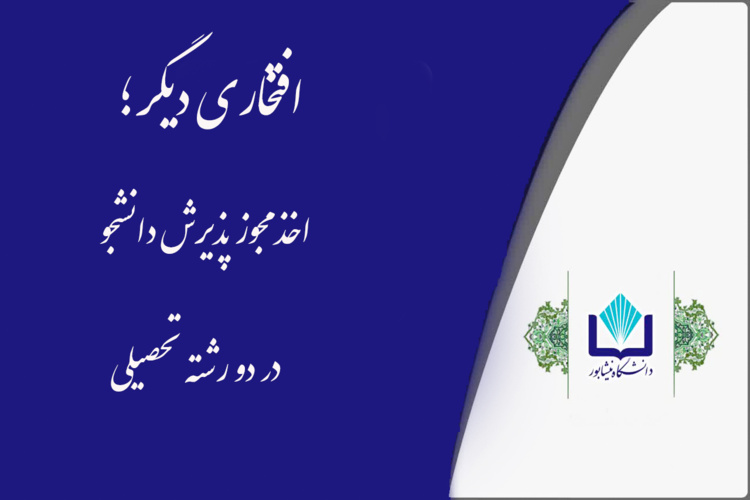 افتخاری دیگر؛

اخذ مجوز پذیرش دانشجو

در دو رشته تحصیلی

دانشگاه نیشابور